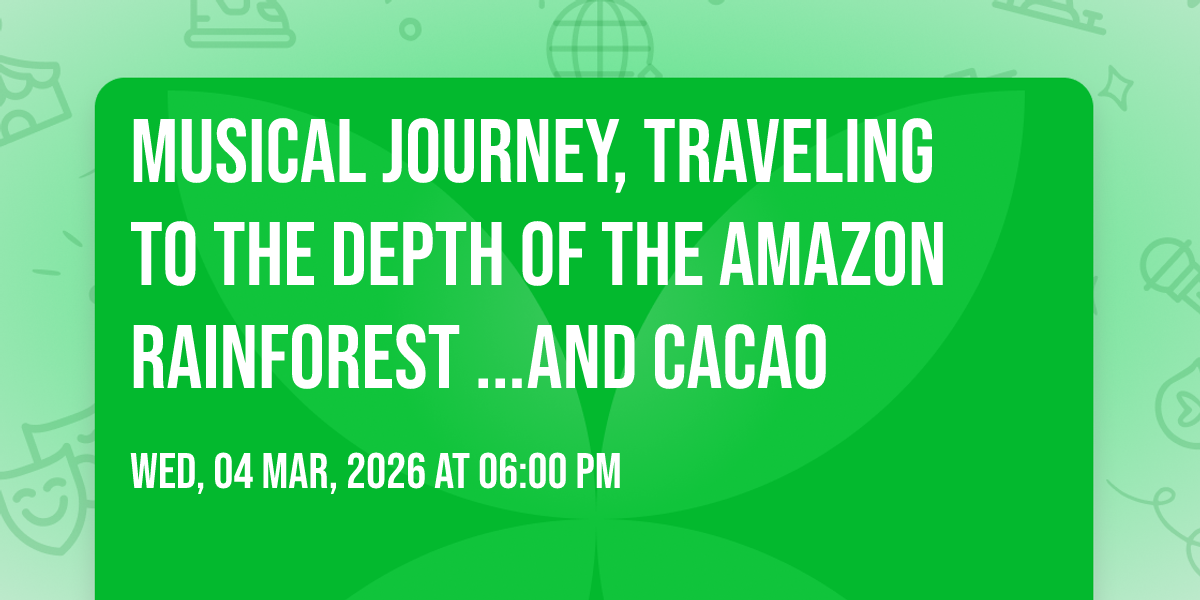 MUSICAL JOURNEY, TRAVELING TO THE DEPTH OF THE AMAZON RAINFOREST ...AND CACAO

WED, 04 MAR, 2026 AT 06:00 PM